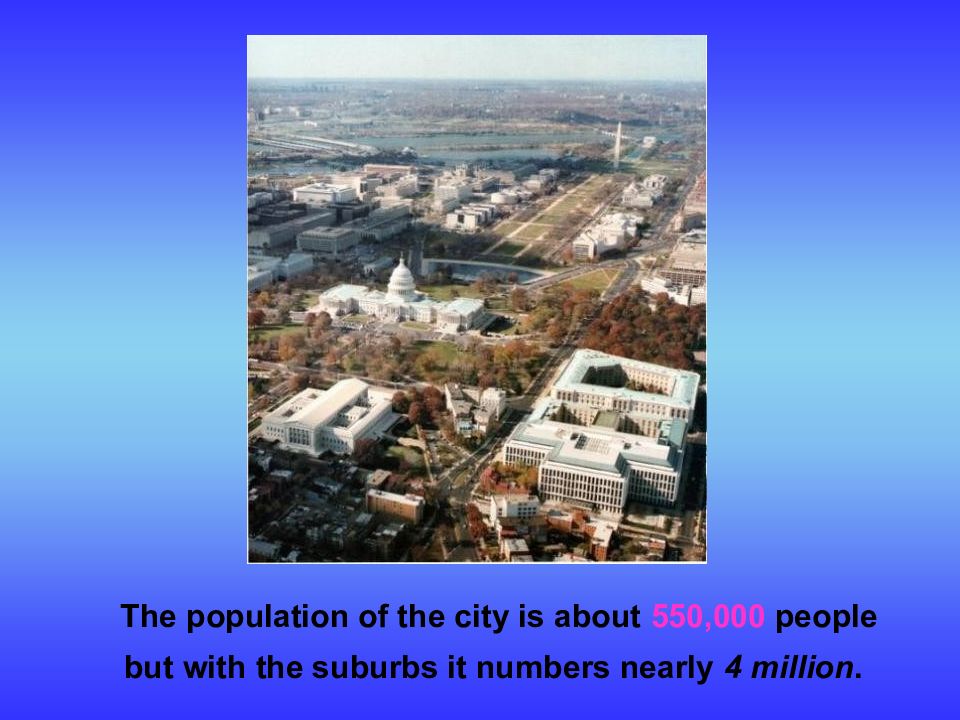 The population of the city is about 550,000 people but with the suburbs it numbers nearly 4 million.